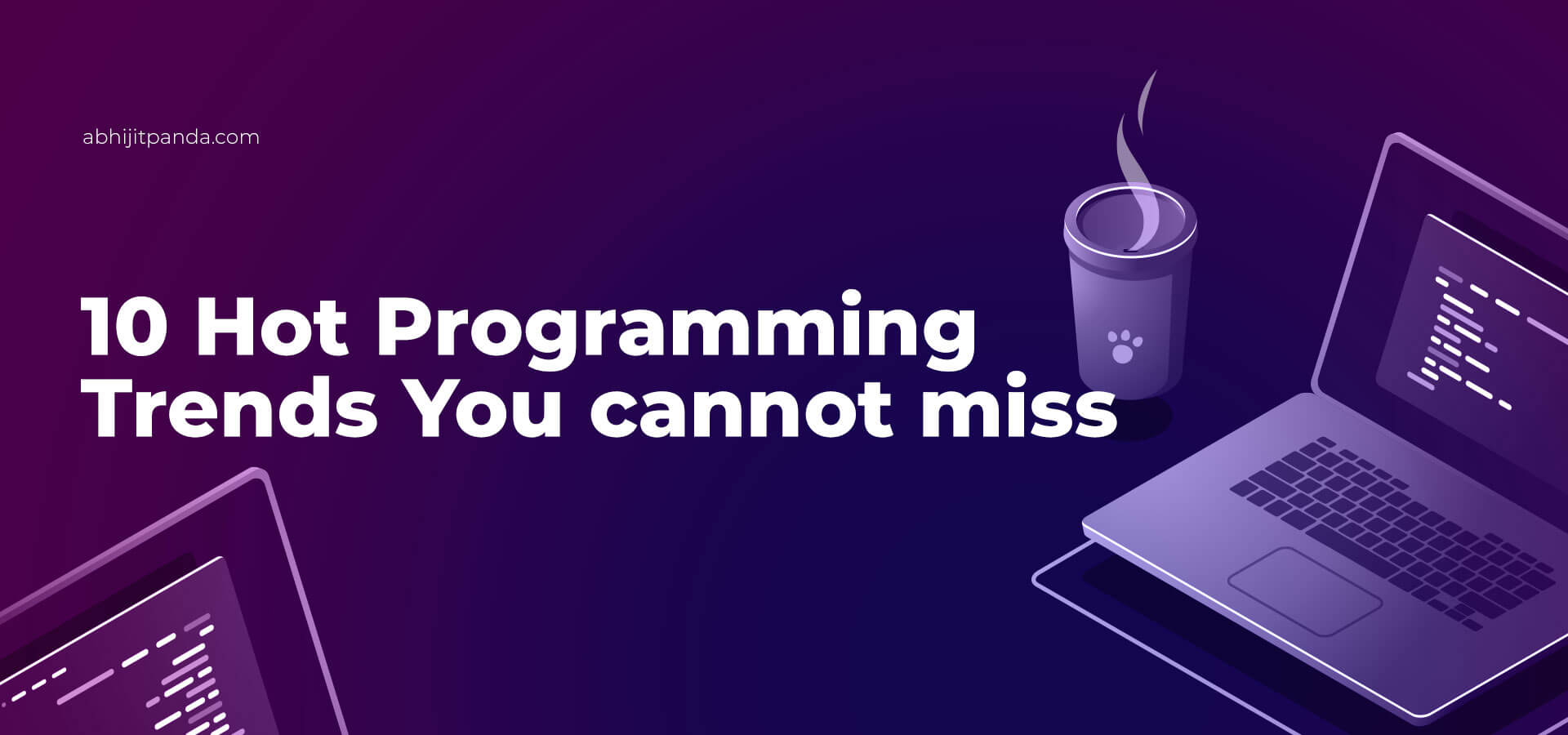 abhijitpanda.com

10 Hot Programming Trends You cannot miss